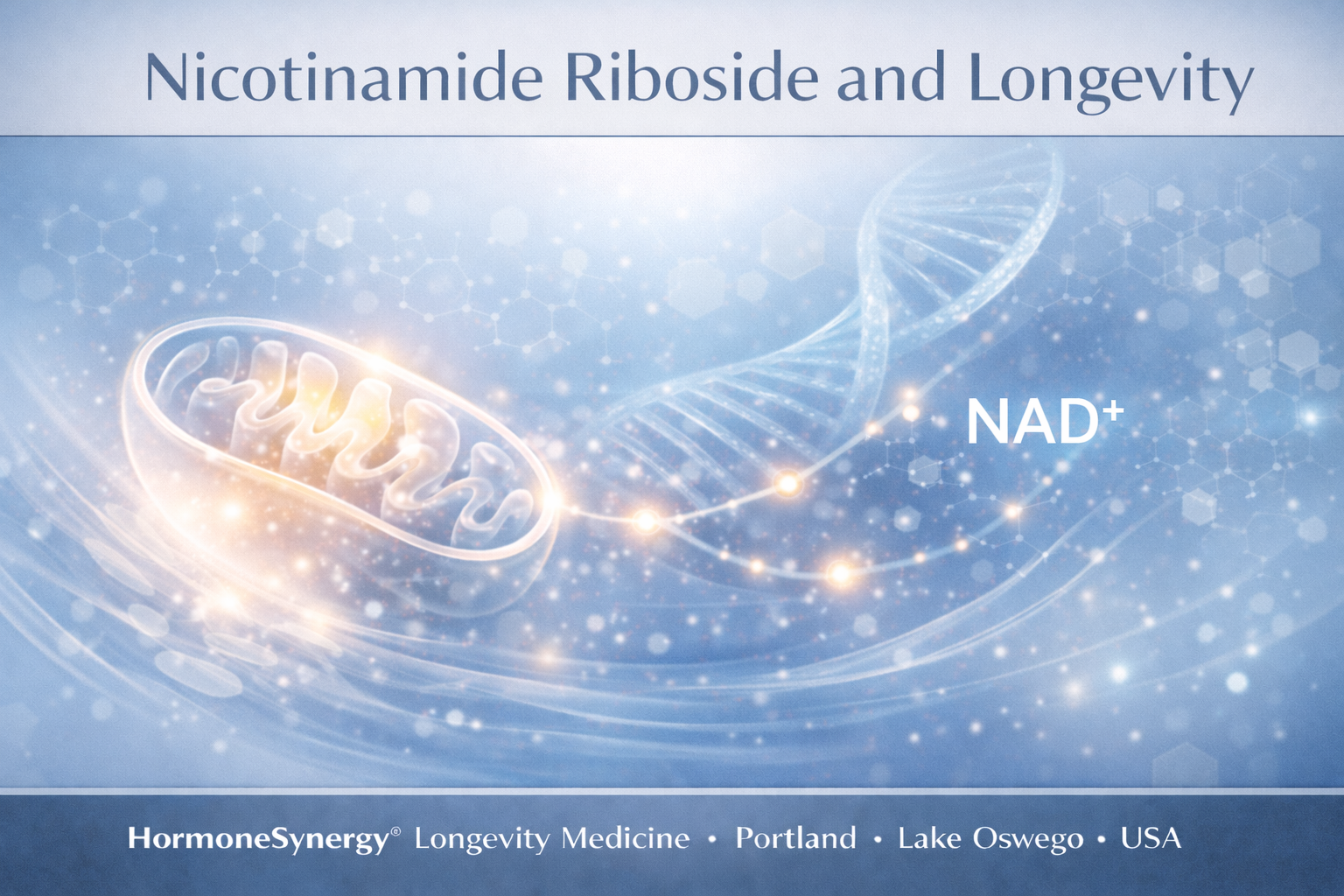 Nicotinamide Riboside and Longevity

$NAD^+$

HormoneSynergy® Longevity Medicine • Portland • Lake Oswego • USA